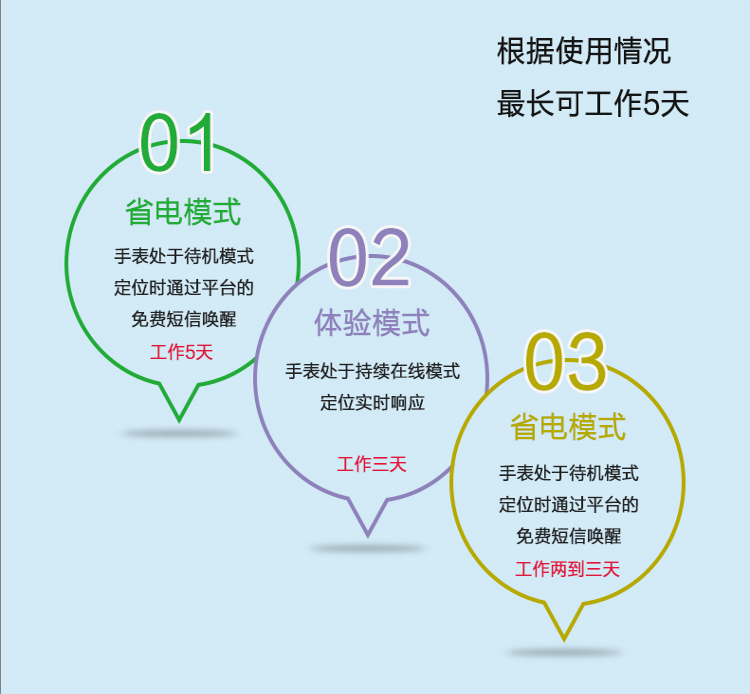 根据使用情况
最长可工作5天

01
省电模式
手表处于待机模式
定位时通过平台的
免费短信唤醒
工作5天

02
体验模式
手表处于持续在线模式
定位实时响应
工作三天

03
省电模式
手表处于待机模式
定位时通过平台的
免费短信唤醒
工作两到三天